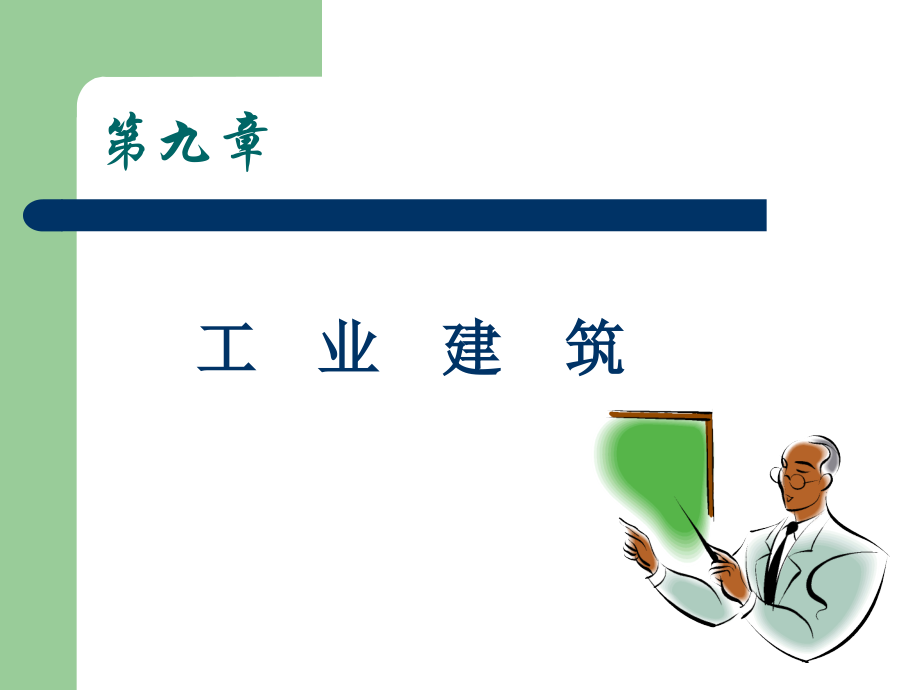 第九章

工 业 建 筑